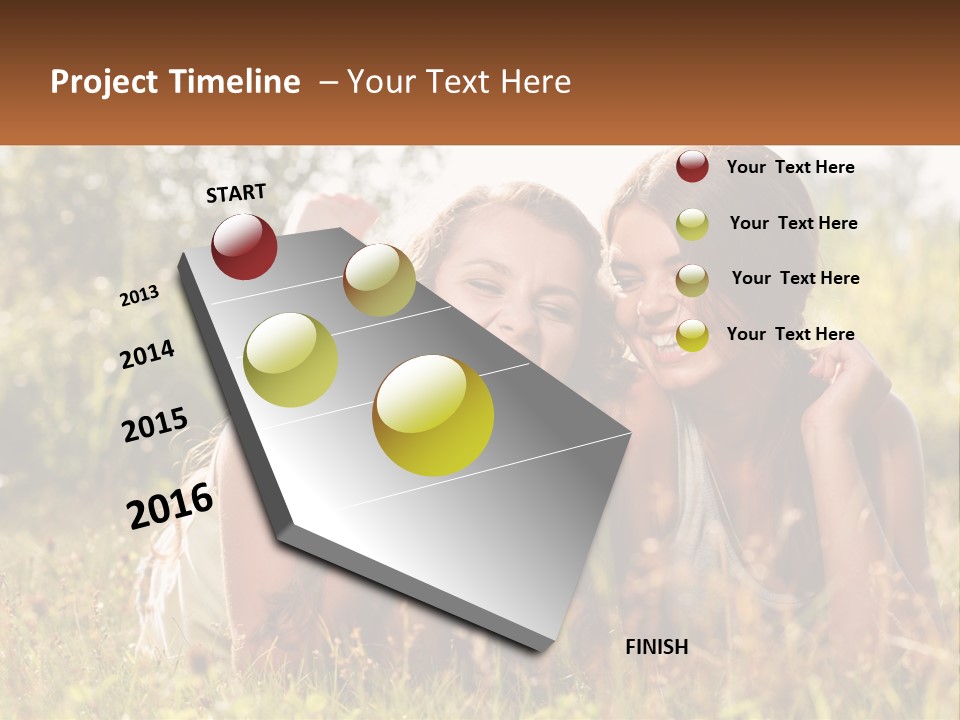 Project Timeline – Your Text Here

START

2013

2014

2015

2016

FINISH

Your Text Here

Your Text Here

Your Text Here

Your Text Here